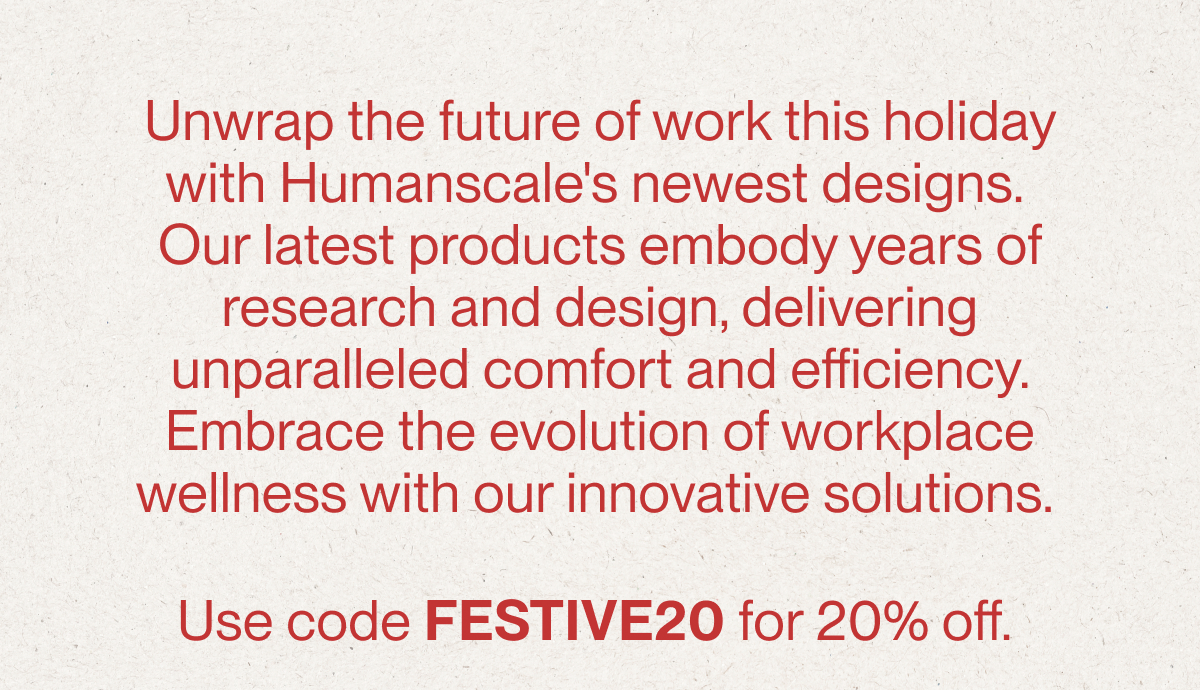 Unwrap the future of work this holiday with Humanscale's newest designs. Our latest products embody years of research and design, delivering unparalleled comfort and efficiency. Embrace the evolution of workplace wellness with our innovative solutions.

Use code FESTIVE20 for 20% off.